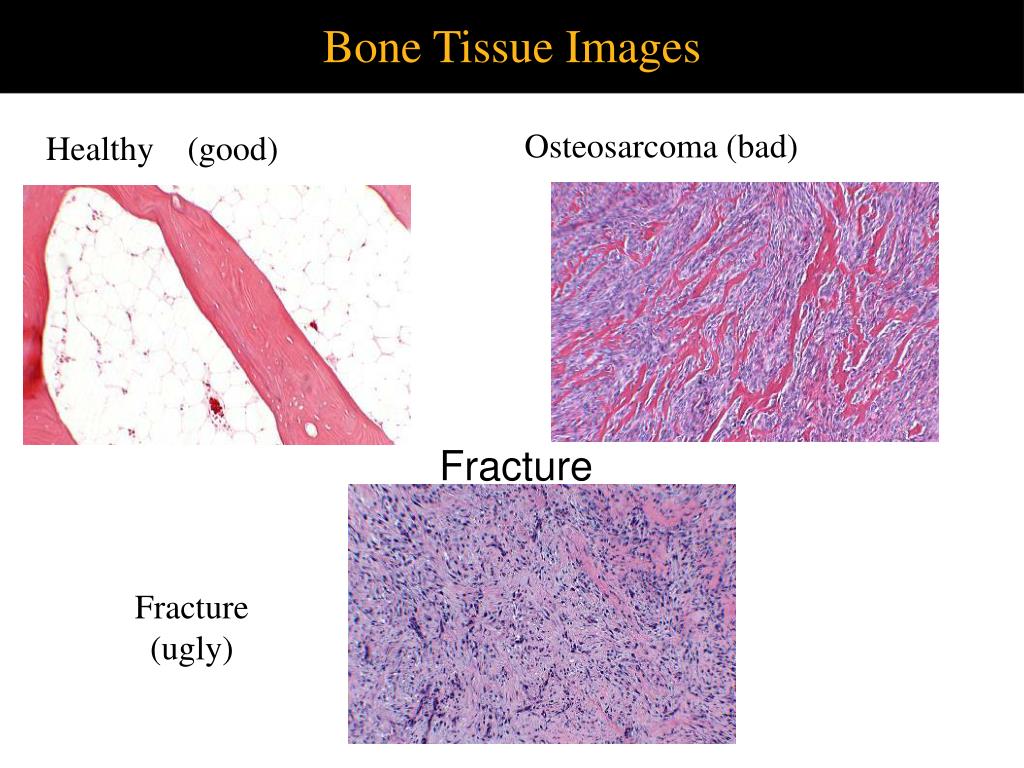 Bone Tissue Images

Healthy (good)

Osteosarcoma (bad)

Fracture

Fracture
(ugly)